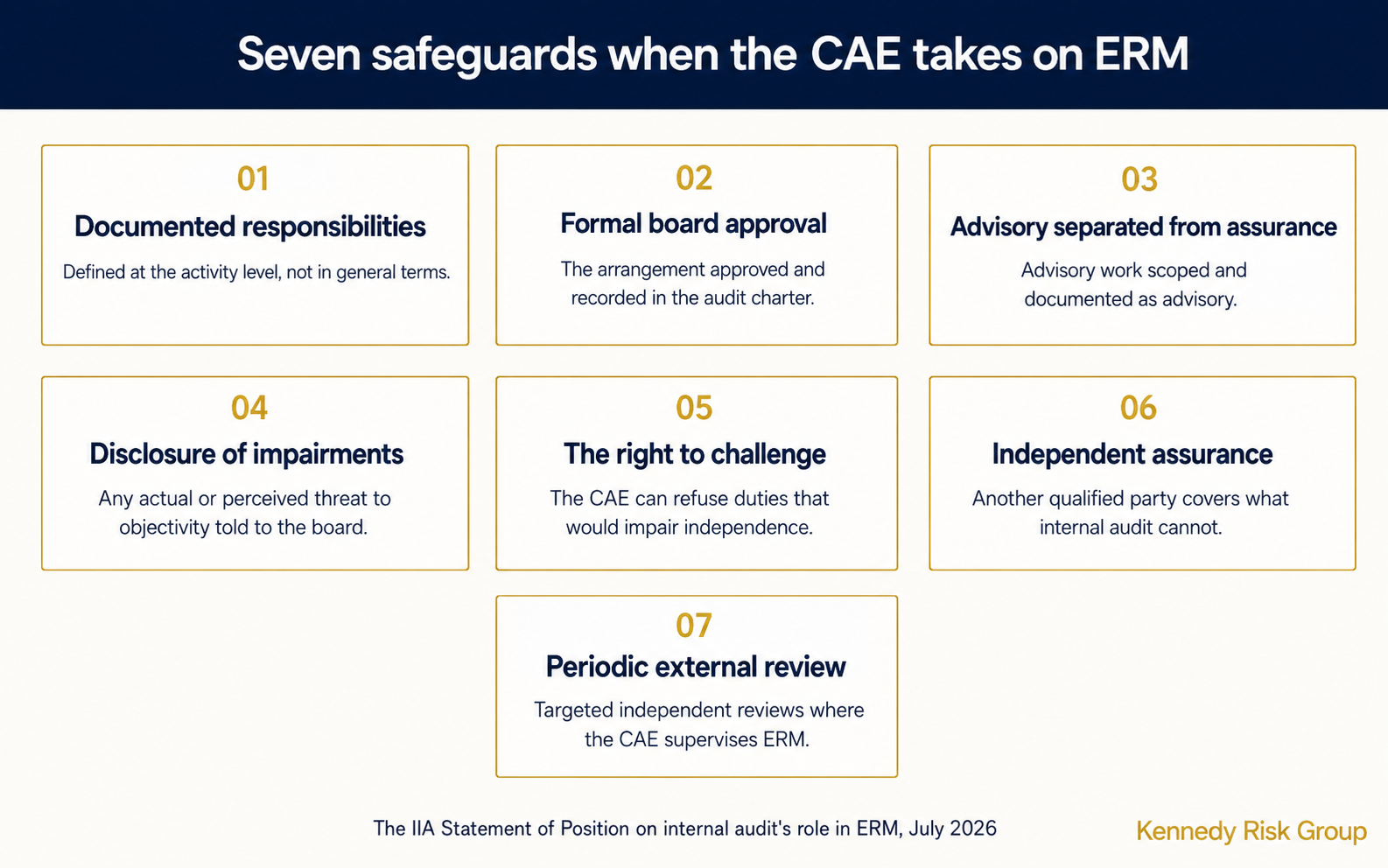 Seven safeguards when the CAE takes on ERM

01
Documented responsibilities
Defined at the activity level, not in general terms.

02
Formal board approval
The arrangement approved and recorded in the audit charter.

03
Advisory separated from assurance
Advisory work scoped and documented as advisory.

04
Disclosure of impairments
Any actual or perceived threat to objectivity told to the board.

05
The right to challenge
The CAE can refuse duties that would impair independence.

06
Independent assurance
Another qualified party covers what internal audit cannot.

07
Periodic external review
Targeted independent reviews where the CAE supervises ERM.

The IIA Statement of Position on internal audit's role in ERM, July 2026

Kennedy Risk Group